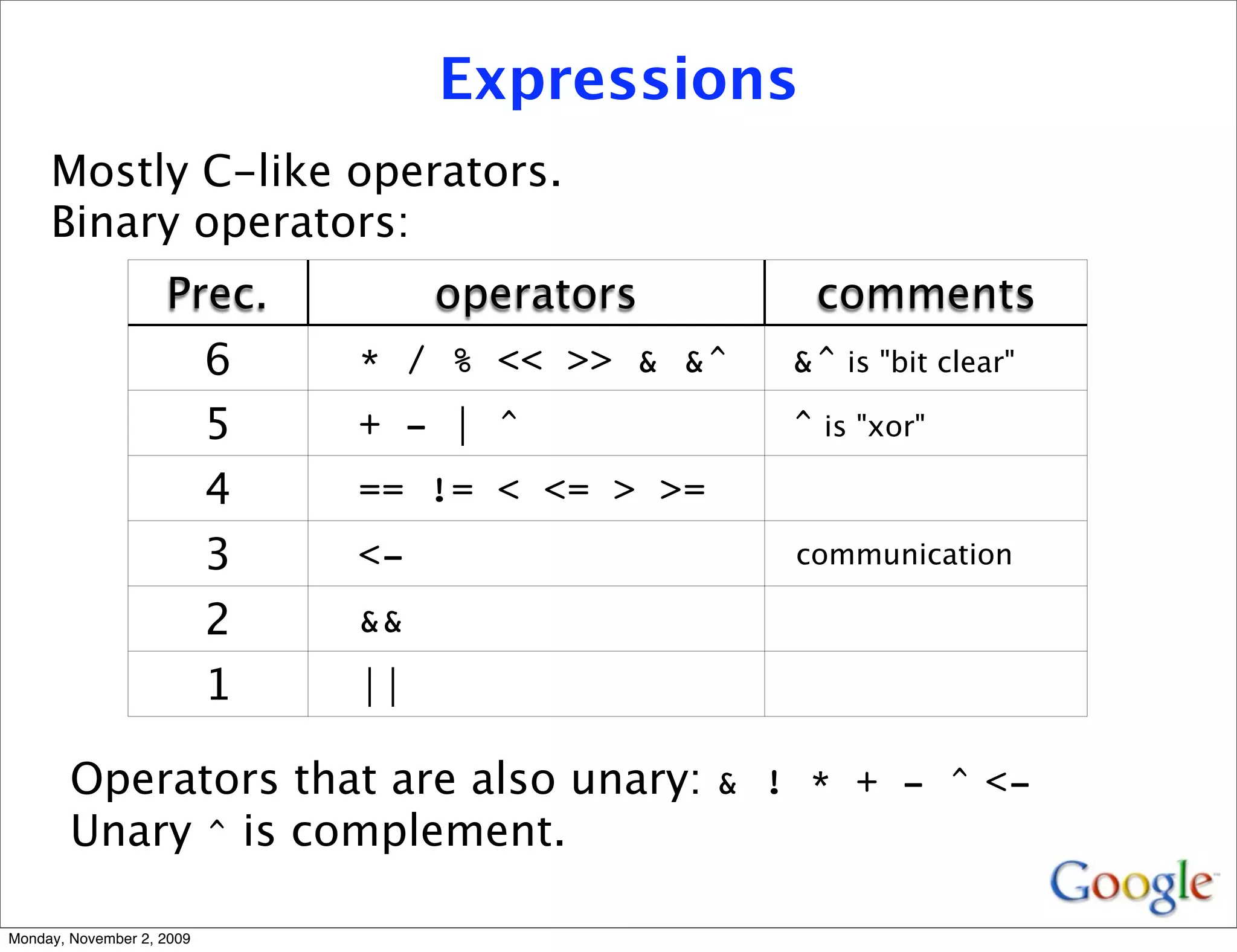 Expressions

Mostly C-like operators.
Binary operators:

| Prec. | operators | comments |
|---|---|---|
| 6 | * / % << >> & &^ | &^ is "bit clear" |
| 5 | + - \| ^ | ^ is "xor" |
| 4 | == != < <= > >= | |
| 3 | <- | communication |
| 2 | && | |
| 1 | \|\| | |

Operators that are also unary: & ! * + - ^ <-
Unary ^ is complement.

Google

Monday, November 2, 2009